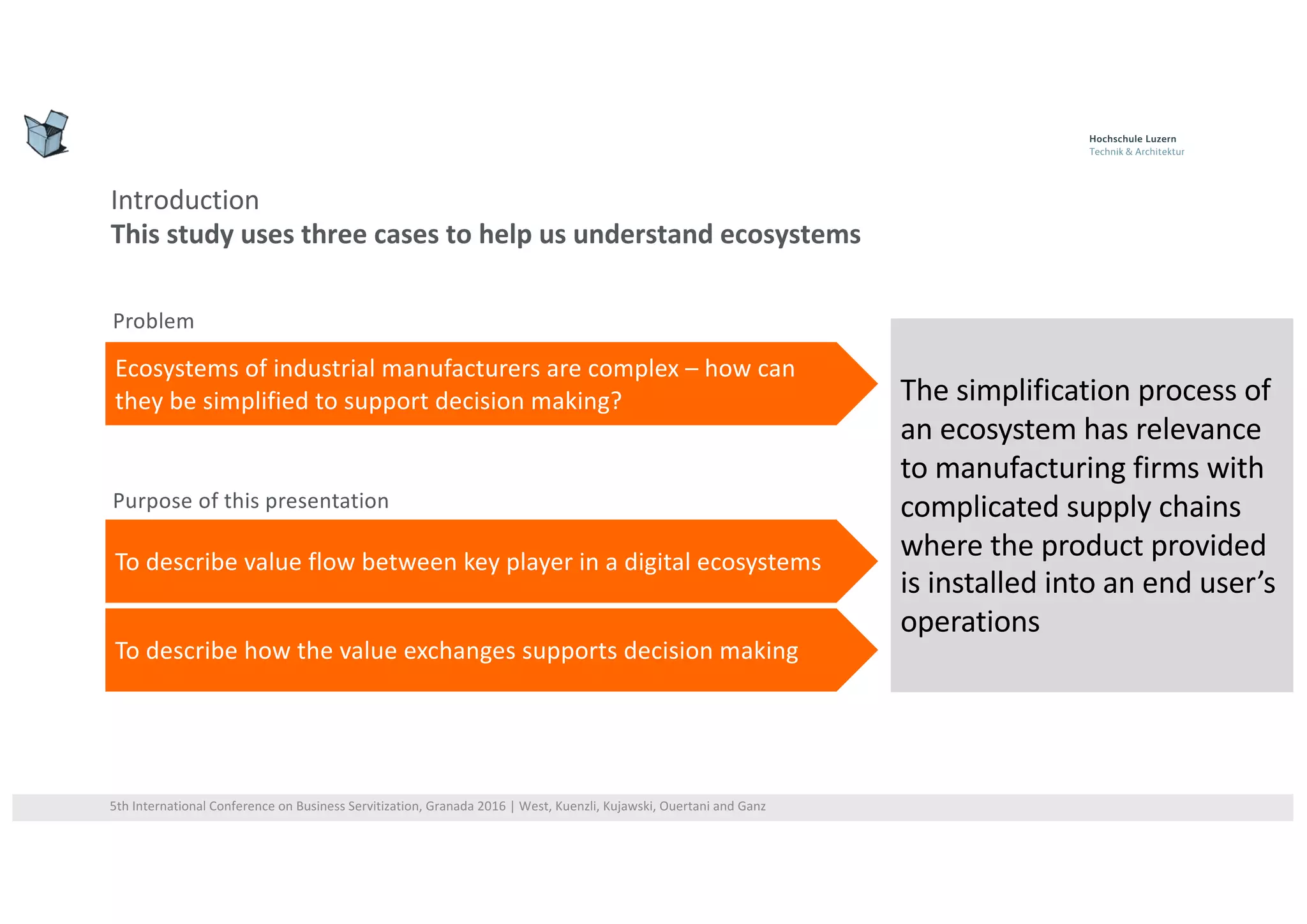 Hochschule Luzern
Technik & Architektur

Introduction
This study uses three cases to help us understand ecosystems

Problem

Ecosystems of industrial manufacturers are complex – how can they be simplified to support decision making?

Purpose of this presentation

To describe value flow between key player in a digital ecosystems

To describe how the value exchanges supports decision making

The simplification process of an ecosystem has relevance to manufacturing firms with complicated supply chains where the product provided is installed into an end user's operations

5th International Conference on Business Servitization, Granada 2016 | West, Kuenzli, Kujawski, Ouertani and Ganz